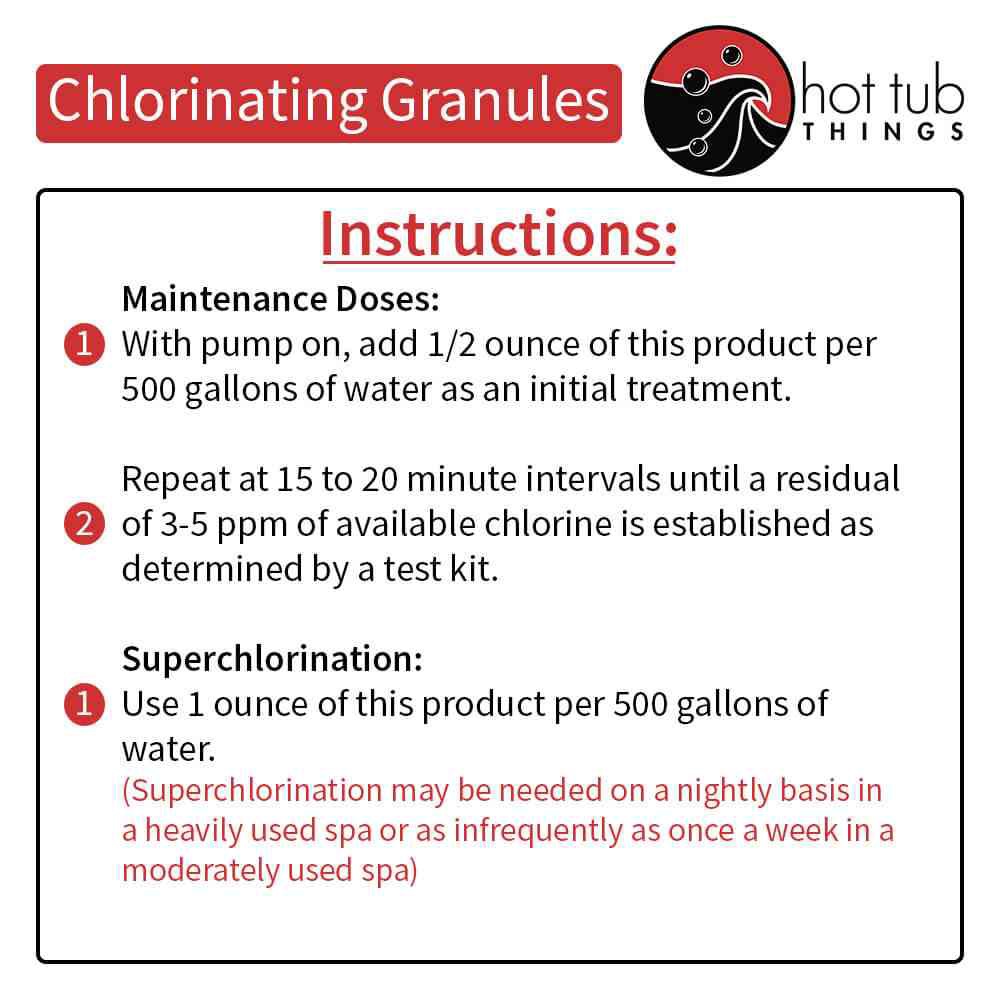 Chlorinating Granules

hot tub THINGS

Instructions:

Maintenance Doses:

1 With pump on, add 1/2 ounce of this product per 500 gallons of water as an initial treatment.

2 Repeat at 15 to 20 minute intervals until a residual of 3-5 ppm of available chlorine is established as determined by a test kit.

Superchlorination:

1 Use 1 ounce of this product per 500 gallons of water.
(Superchlorination may be needed on a nightly basis in a heavily used spa or as infrequently as once a week in a moderately used spa)